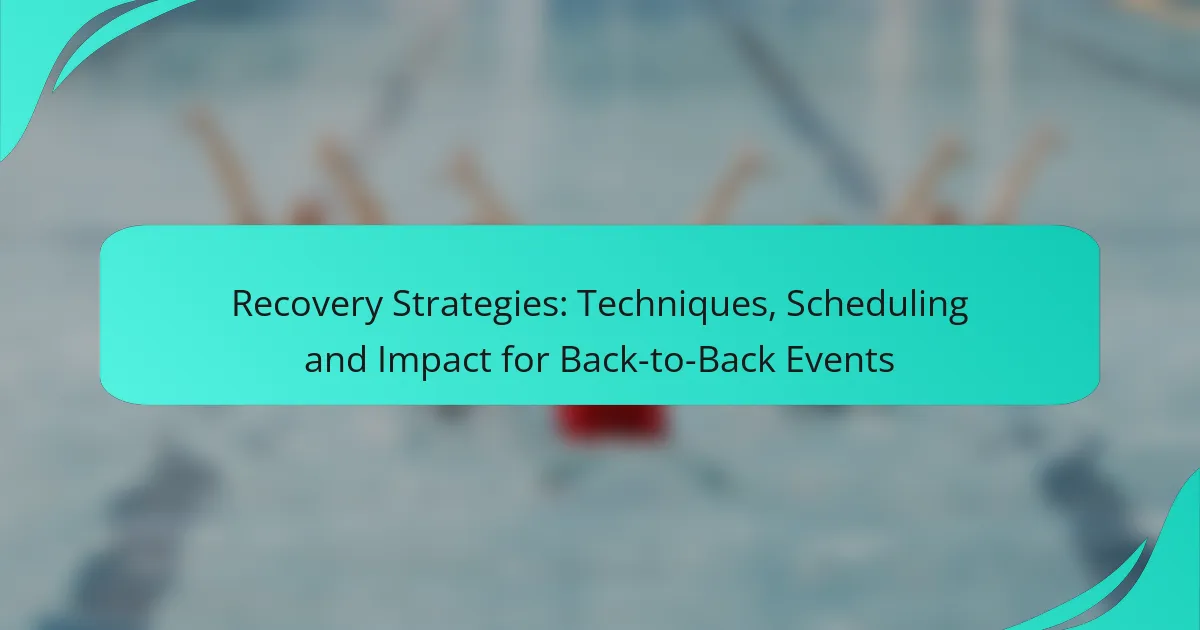 Recovery Strategies: Techniques, Scheduling and Impact for Back-to-Back Events